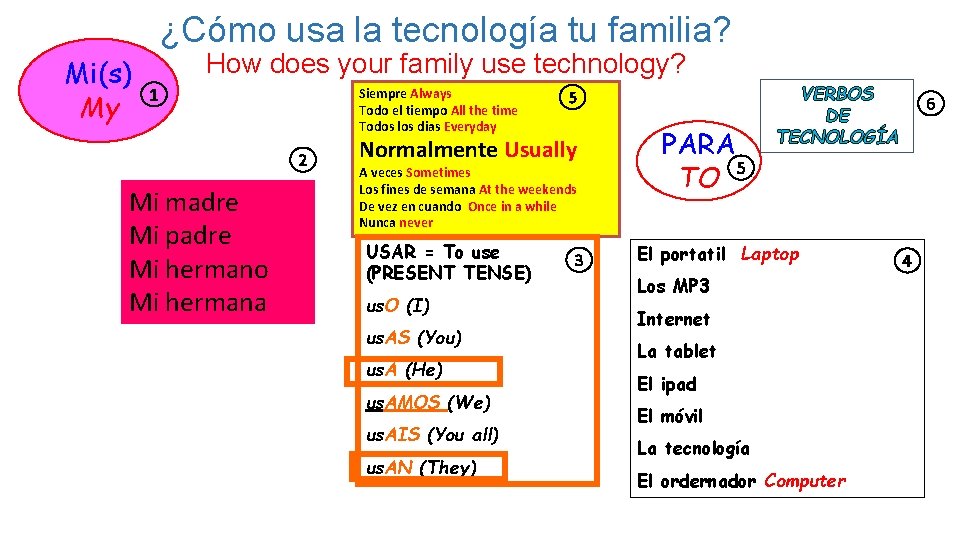 ¿Cómo usa la tecnología tu familia?
How does your family use technology?

Mi(s)
My
1

2
Mi madre
Mi padre
Mi hermano
Mi hermana

Siempre Always
Todo el tiempo All the time
Todos los dias Everyday
5
Normalmente Usually
A veces Sometimes
Los fines de semana At the weekends
De vez en cuando Once in a while
Nunca never

USAR = To use
(PRESENT TENSE)
3
usO (I)
usAS (You)
usA (He)
usAMOS (We)
usAIS (You all)
usAN (They)

PARA
TO
5

VERBOS
DE
TECNOLOGÍA
6

El portatil Laptop
4
Los MP3
Internet
La tablet
El ipad
El móvil
La tecnología
El ordernador Computer